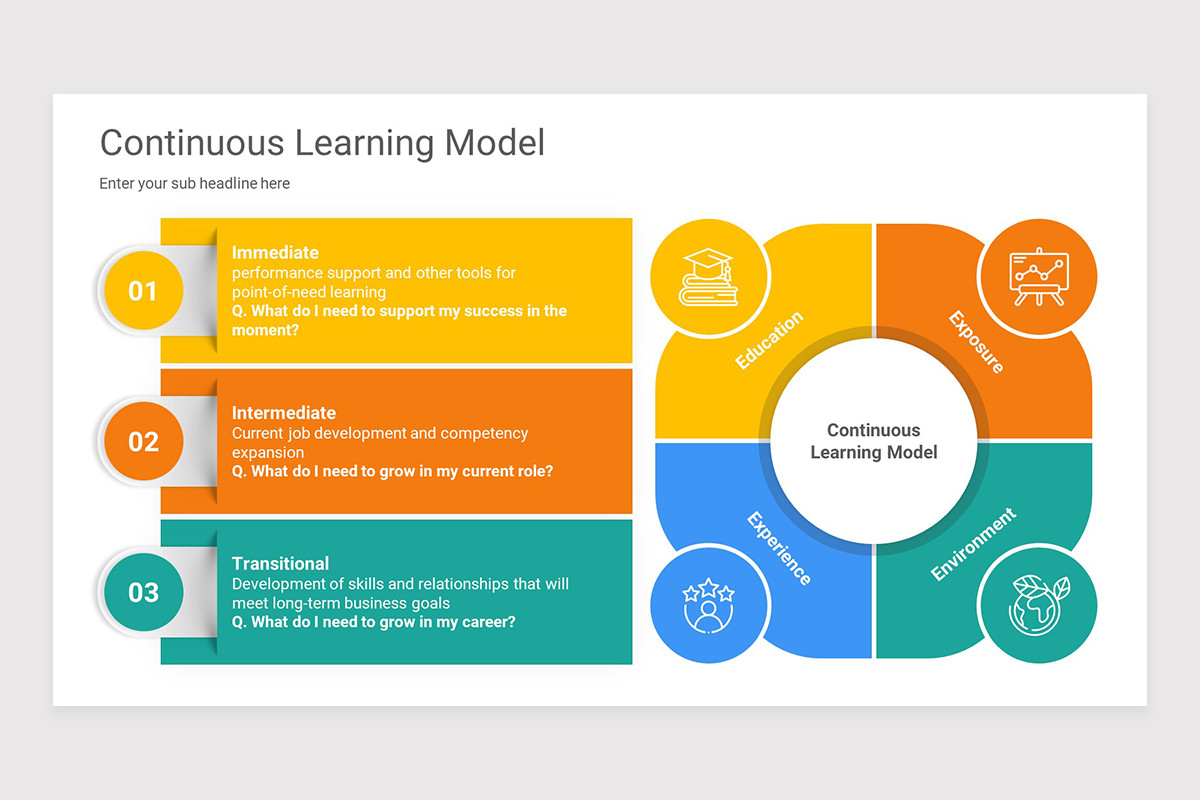 Continuous Learning Model

Enter your sub headline here

01

Immediate

performance support and other tools for point-of-need learning

Q. What do I need to support my success in the moment?

02

Intermediate

Current job development and competency expansion

Q. What do I need to grow in my current role?

03

Transitional

Development of skills and relationships that will meet long-term business goals

Q. What do I need to grow in my career?

Education

Exposure

Continuous Learning Model

Experience

Environment